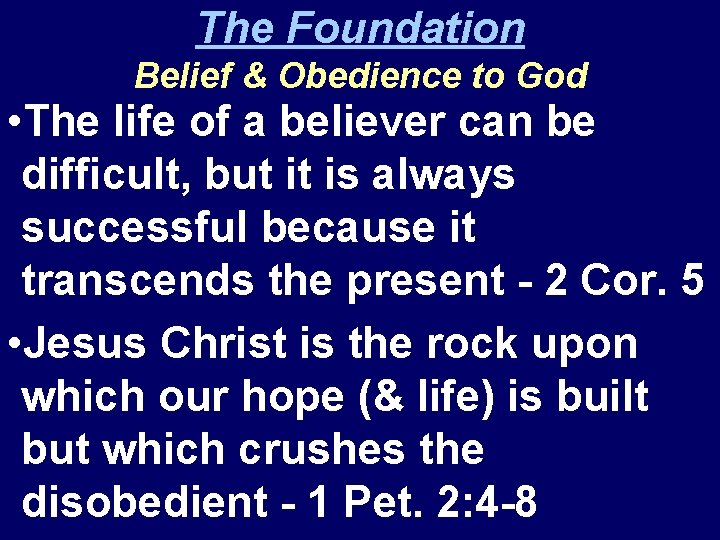 The Foundation

Belief & Obedience to God

•The life of a believer can be difficult, but it is always successful because it transcends the present - 2 Cor. 5

•Jesus Christ is the rock upon which our hope (& life) is built but which crushes the disobedient - 1 Pet. 2:4-8